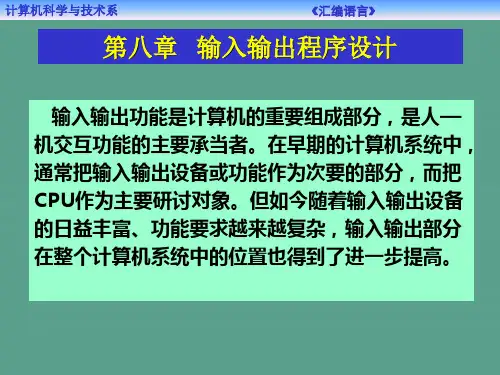 计算机科学与技术系

《汇编语言》

第八章　输入输出程序设计

输入输出功能是计算机的重要组成部分，是人—机交互功能的主要承当者。在早期的计算机系统中，通常把输入输出设备或功能作为次要的部分，而把CPU作为主要研讨对象。但如今随着输入输出设备的日益丰富、功能要求越来越复杂，输入输出部分在整个计算机系统中的位置也得到了进一步提高。